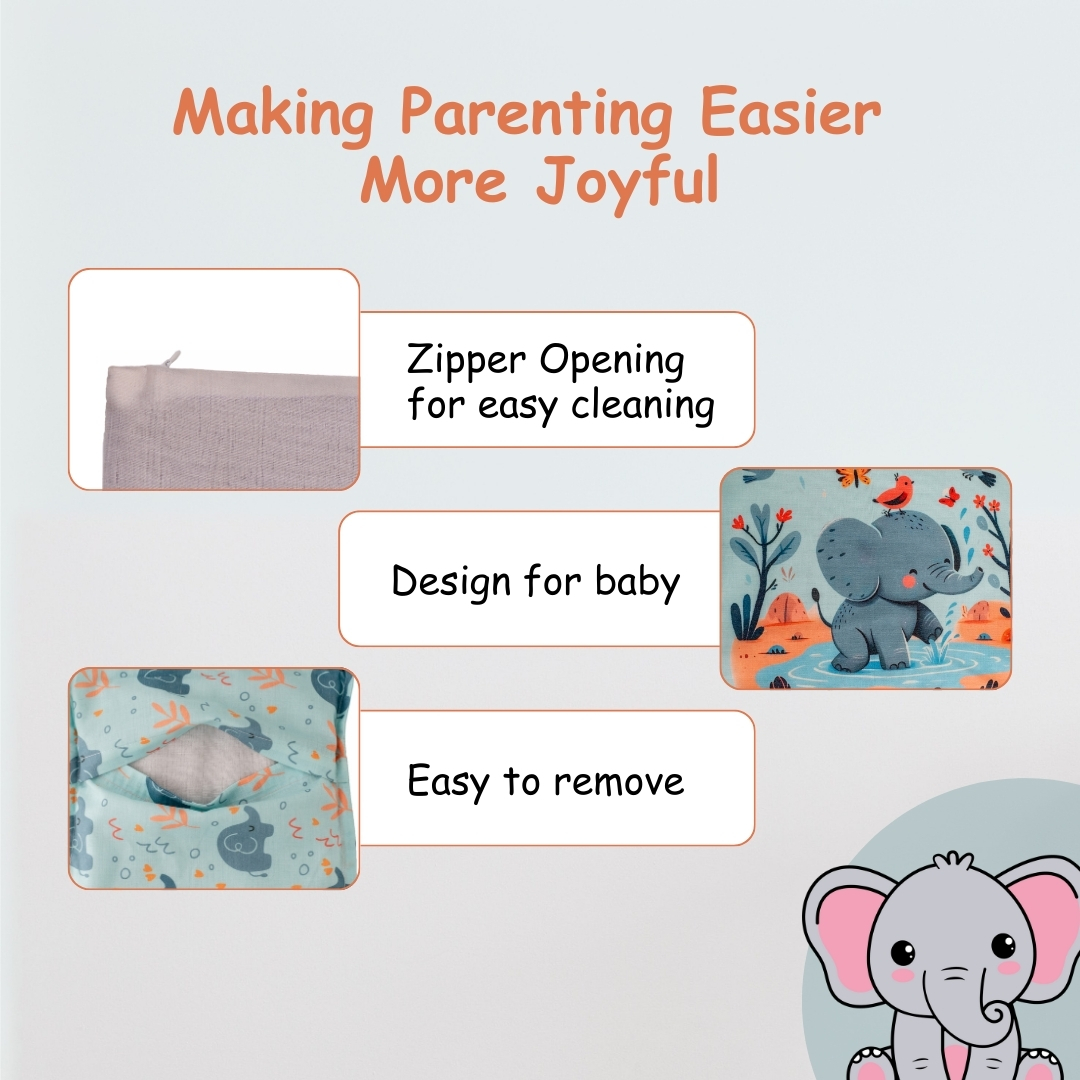 Making Parenting Easier
More Joyful

Zipper Opening for easy cleaning

Design for baby

Easy to remove